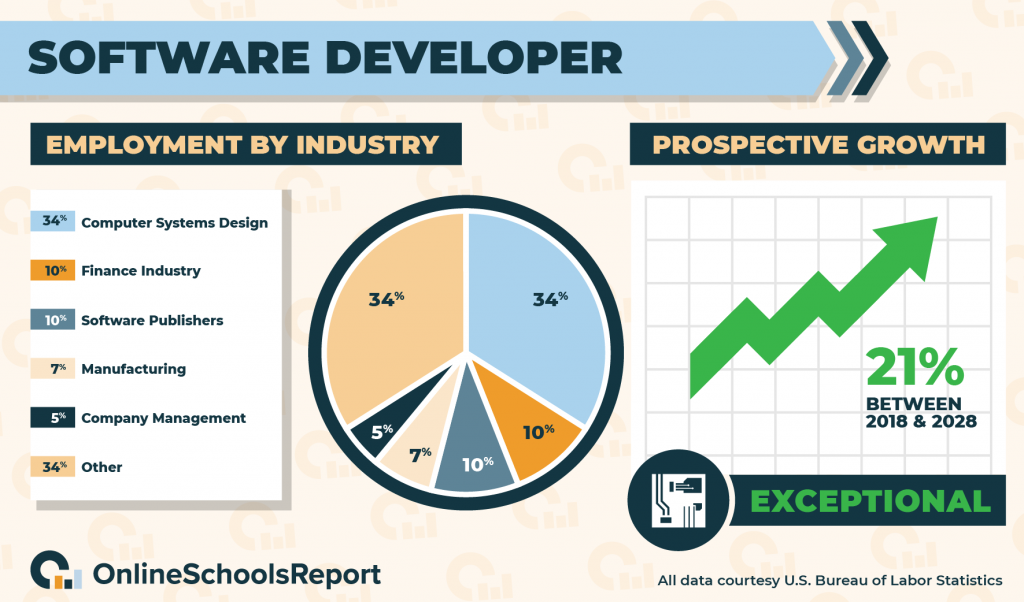 SOFTWARE DEVELOPER

EMPLOYMENT BY INDUSTRY

34% Computer Systems Design
10% Finance Industry
10% Software Publishers
7% Manufacturing
5% Company Management
34% Other

34%
34%
10%
10%
7%
5%

PROSPECTIVE GROWTH

21%
BETWEEN 2018 & 2028

EXCEPTIONAL

OnlineSchoolsReport

All data courtesy U.S. Bureau of Labor Statistics